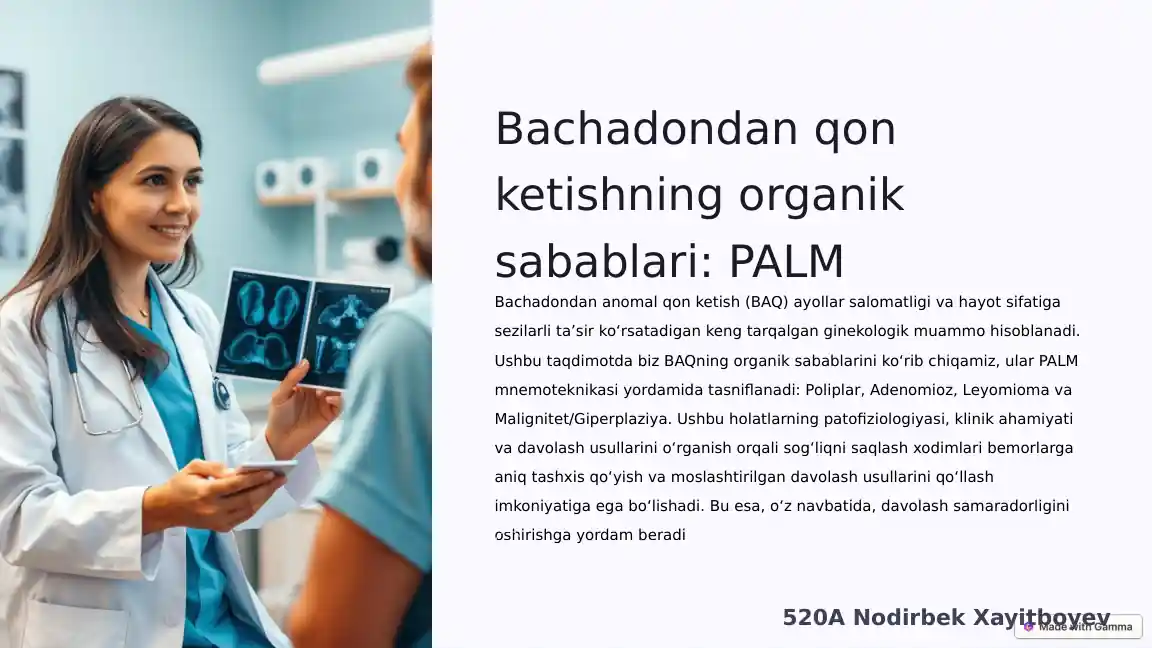 Bachadondan qon ketishning organik sabablari: PALM

Bachadondan anomal qon ketish (BAQ) ayollar salomatligi va hayot sifatiga sezilarli ta’sir ko‘rsatadigan keng tarqalgan ginekologik muammo hisoblanadi. Ushbu taqdimotda biz BAQning organik sabablarini ko‘rib chiqamiz, ular PALM mnemoteknikasi yordamida tasniflanadi: Poliplar, Adenomioz, Leyomioma va Malignitet/Giperplaziya. Ushbu holatlarning patofiziologiyasi, klinik ahamiyati va davolash usullarini o‘rganish orqali sog‘liqni saqlash xodimlari bemorlarga aniq tashxis qo‘yish va moslashtirilgan davolash usullarini qo‘llash imkoniyatiga ega bo‘lishadi. Bu esa, o‘z navbatida, davolash samaradorligini oshirishga yordam beradi

520A Nodirbek Xayitboyev

Made with Gamma